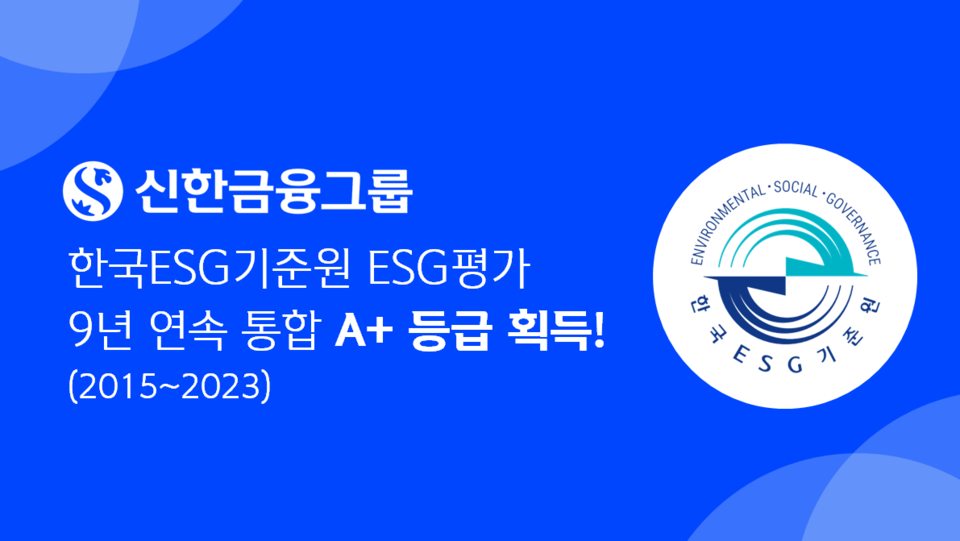 신한금융그룹

한국ESG기준원 ESG평가
9년 연속 통합 A+ 등급 획득!
(2015~2023)

ENVIRONMENTAL · SOCIAL · GOVERNANCE
한국ESG기준원